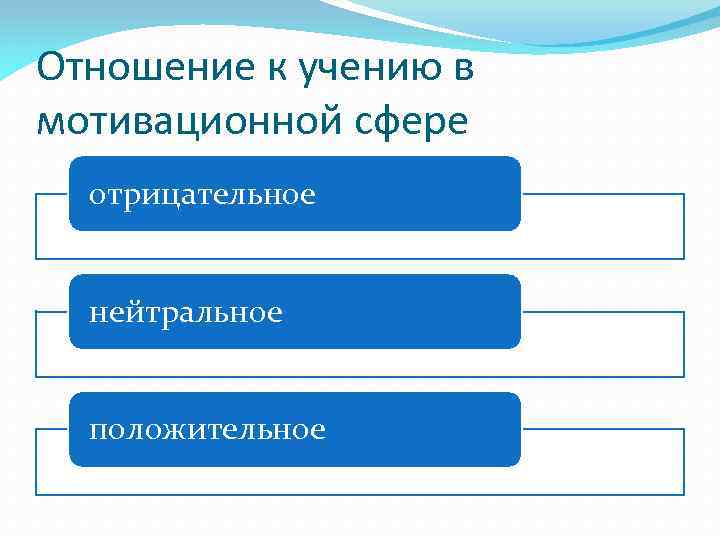 Отношение к учению в мотивационной сфере

отрицательное

нейтральное

положительное